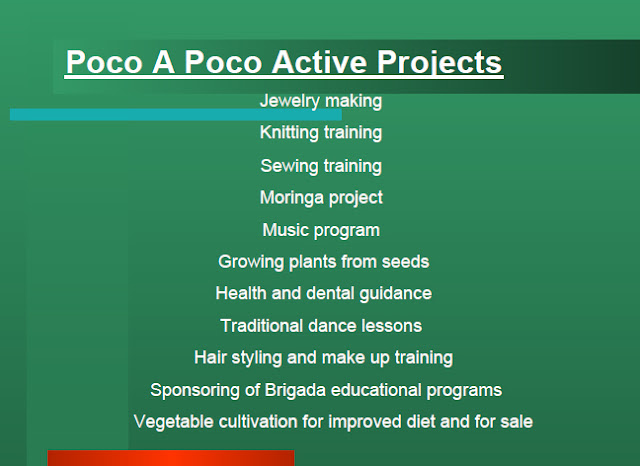 Poco A Poco Active Projects

Jewelry making

Knitting training

Sewing training

Moringa project

Music program

Growing plants from seeds

Health and dental guidance

Traditional dance lessons

Hair styling and make up training

Sponsoring of Brigada educational programs

Vegetable cultivation for improved diet and for sale